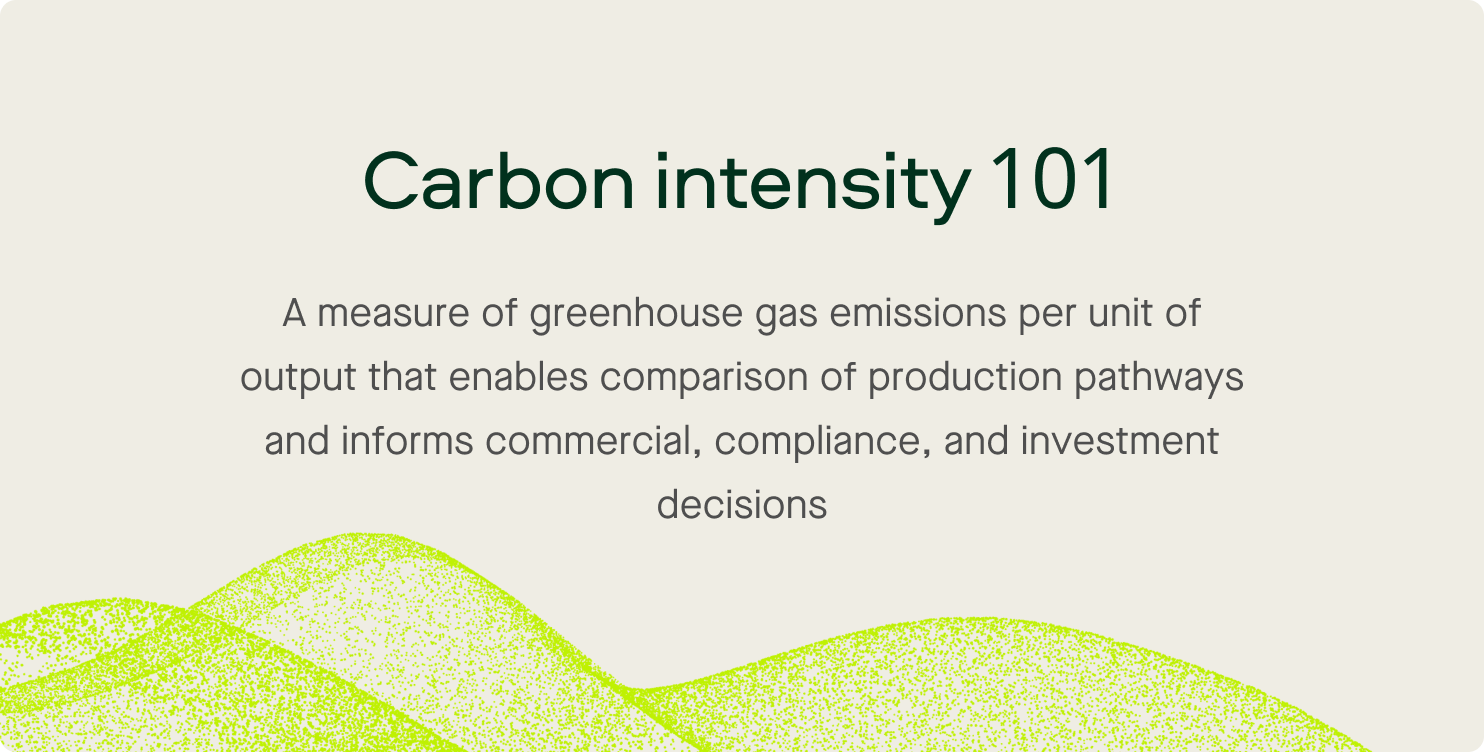 Carbon intensity 101

A measure of greenhouse gas emissions per unit of output that enables comparison of production pathways and informs commercial, compliance, and investment decisions